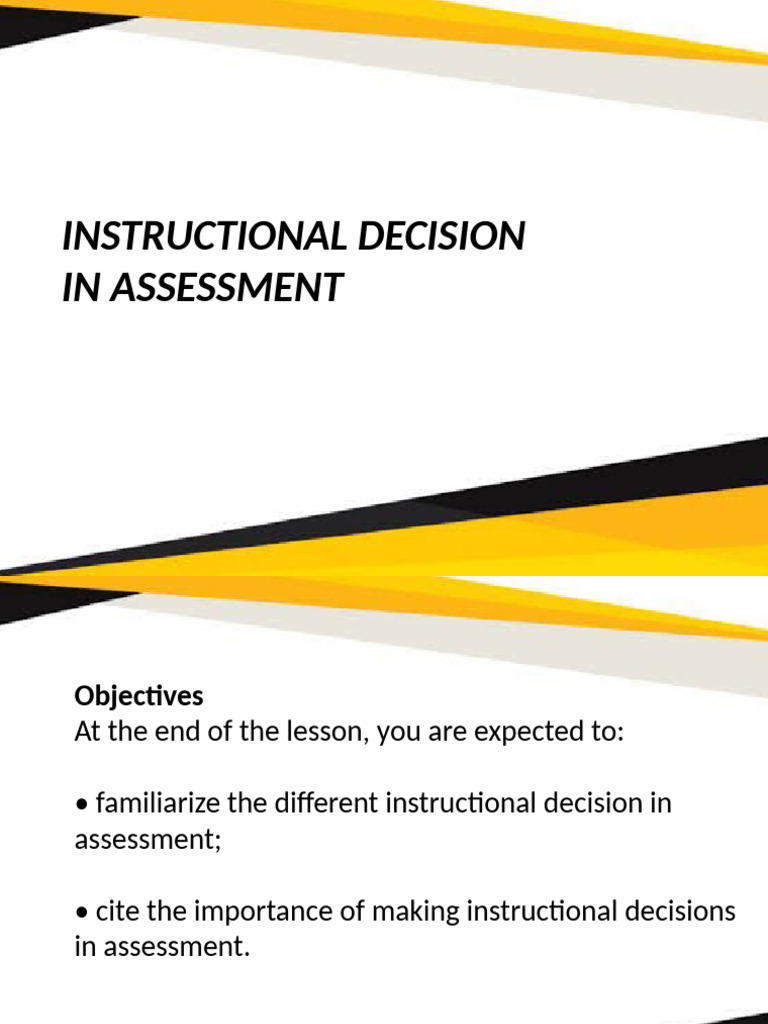 INSTRUCTIONAL DECISION IN ASSESSMENT

Objectives
At the end of the lesson, you are expected to:

• familiarize the different instructional decision in assessment;

• cite the importance of making instructional decisions in assessment.